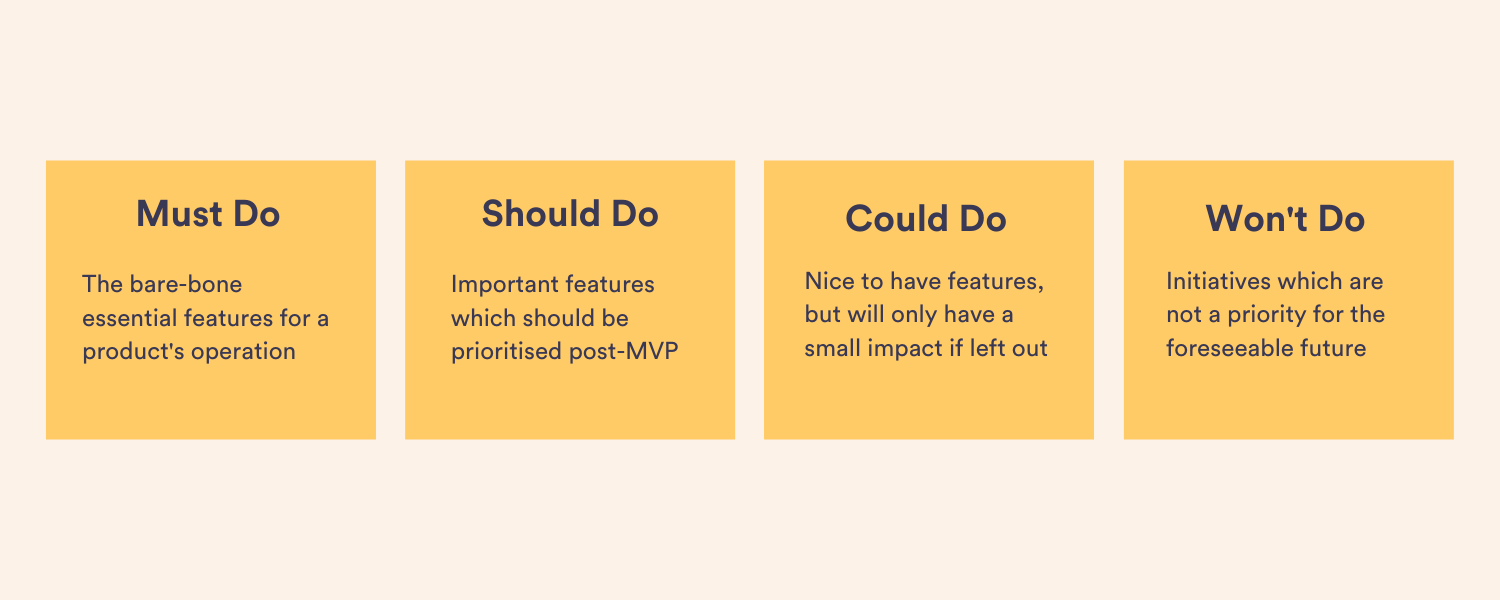 Must Do

The bare-bone essential features for a product's operation

Should Do

Important features which should be prioritised post-MVP

Could Do

Nice to have features, but will only have a small impact if left out

Won't Do

Initiatives which are not a priority for the foreseeable future